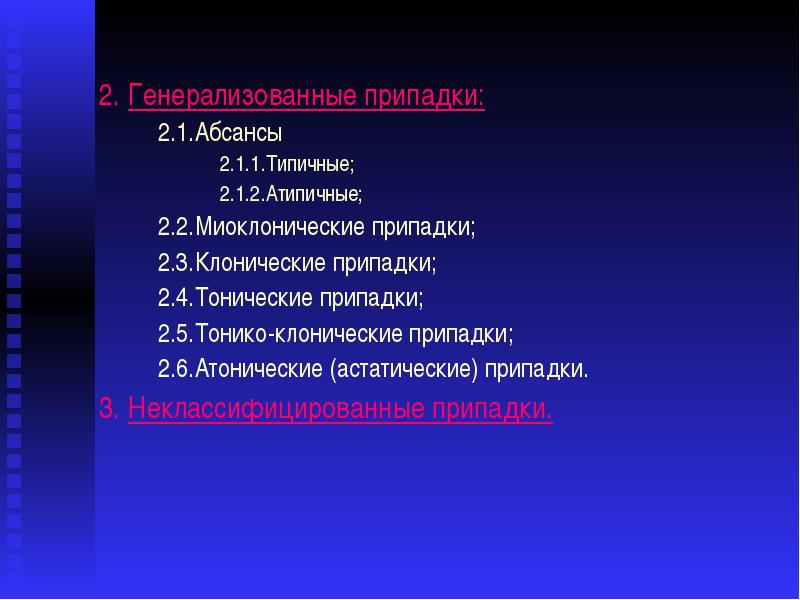 2. Генерализованные припадки:

2.1.Абсансы

2.1.1.Типичные;

2.1.2.Атипичные;

2.2.Миоклонические припадки;

2.3.Клонические припадки;

2.4.Тонические припадки;

2.5.Тонико-клонические припадки;

2.6.Атонические (астатические) припадки.

3. Неклассифицированные припадки.